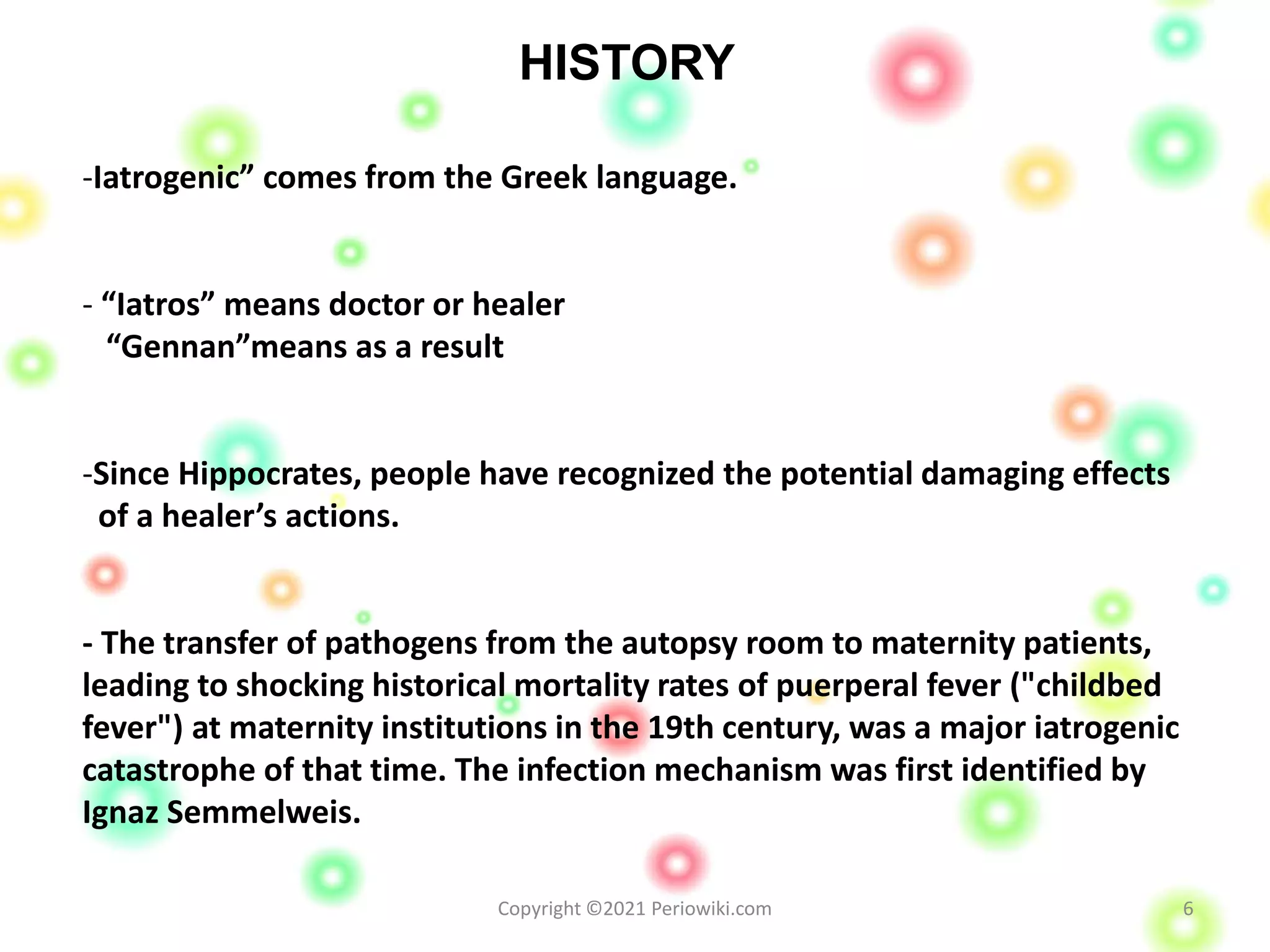 HISTORY

-Iatrogenic” comes from the Greek language.

- “Iatros” means doctor or healer
“Gennan”means as a result

-Since Hippocrates, people have recognized the potential damaging effects of a healer’s actions.

- The transfer of pathogens from the autopsy room to maternity patients, leading to shocking historical mortality rates of puerperal fever ("childbed fever") at maternity institutions in the 19th century, was a major iatrogenic catastrophe of that time. The infection mechanism was first identified by Ignaz Semmelweis.

Copyright ©2021 Periowiki.com

6